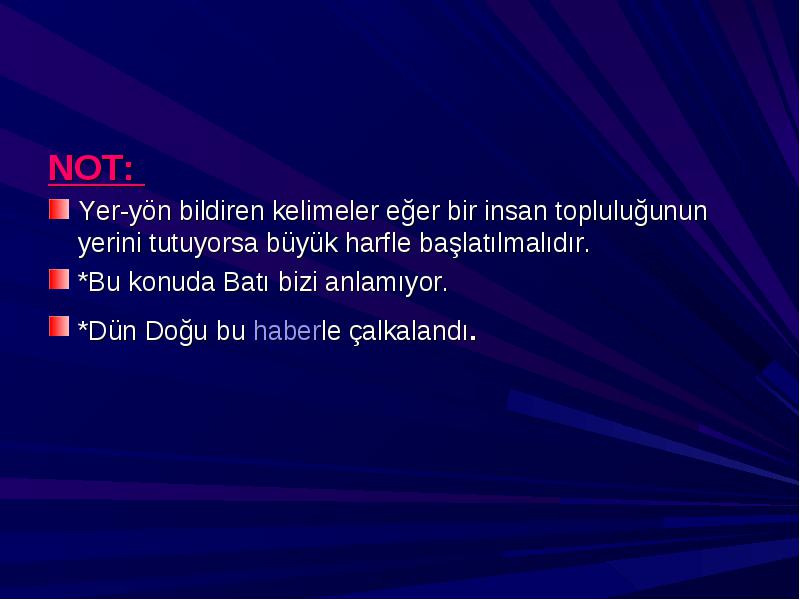 NOT:

Yer-yön bildiren kelimeler eğer bir insan topluluğunun yerini tutuyorsa büyük harfle başlatılmalıdır.

*Bu konuda Batı bizi anlamıyor.

*Dün Doğu bu haberle çalkalandı.